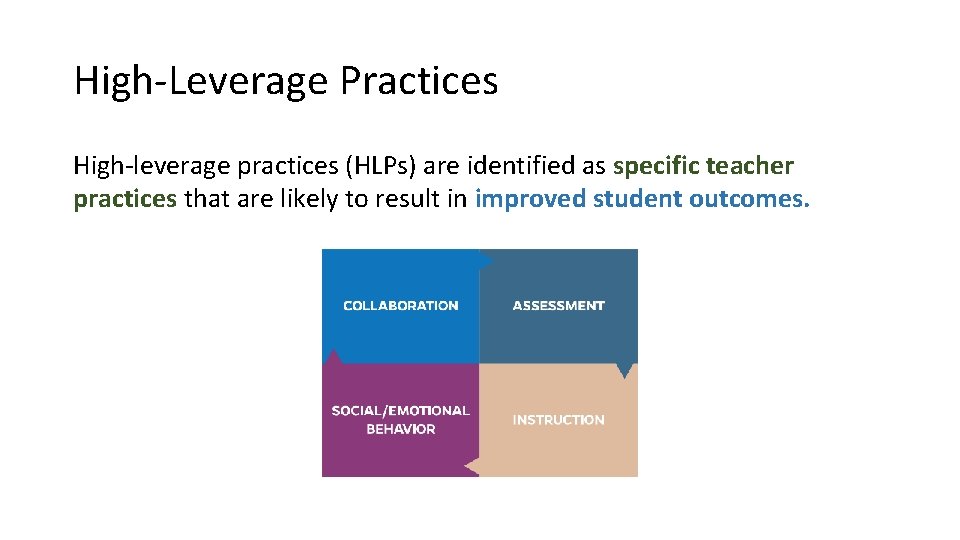 High-Leverage Practices

High-leverage practices (HLPs) are identified as specific teacher practices that are likely to result in improved student outcomes.

COLLABORATION

ASSESSMENT

SOCIAL/EMOTIONAL BEHAVIOR

INSTRUCTION